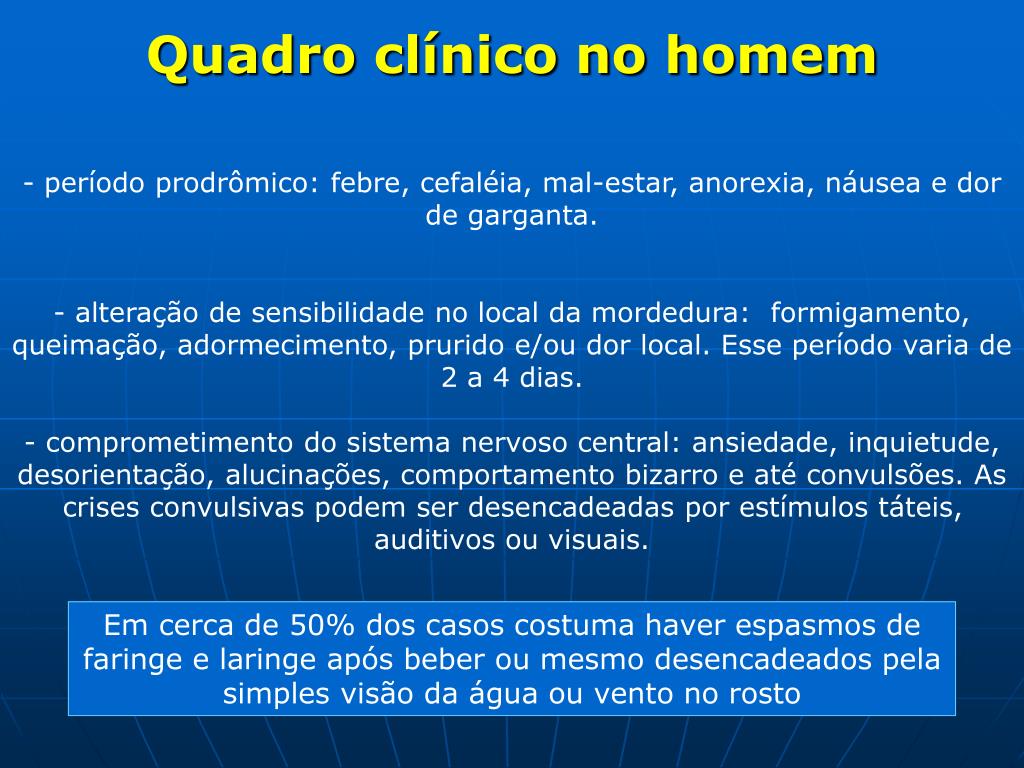 Quadro clínico no homem

- período prodrômico: febre, cefaléia, mal-estar, anorexia, náusea e dor de garganta.

- alteração de sensibilidade no local da mordedura: formigamento, queimação, adormecimento, prurido e/ou dor local. Esse período varia de 2 a 4 dias.

- comprometimento do sistema nervoso central: ansiedade, inquietude, desorientação, alucinações, comportamento bizarro e até convulsões. As crises convulsivas podem ser desencadeadas por estímulos táteis, auditivos ou visuais.

Em cerca de 50% dos casos costuma haver espasmos de faringe e laringe após beber ou mesmo desencadeados pela simples visão da água ou vento no rosto